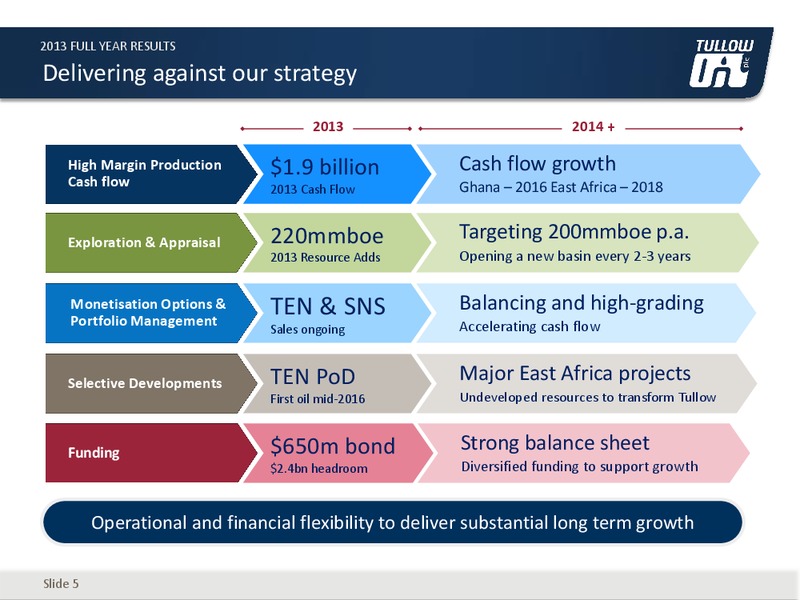 2013 FULL YEAR RESULTS

Delivering against our strategy

TULLOW plc

2013

2014 +

High Margin Production Cash flow

$1.9 billion
2013 Cash Flow

Cash flow growth
Ghana – 2016 East Africa – 2018

Exploration & Appraisal

220mmboe
2013 Resource Adds

Targeting 200mmboe p.a.
Opening a new basin every 2-3 years

Monetisation Options & Portfolio Management

TEN & SNS
Sales ongoing

Balancing and high-grading
Accelerating cash flow

Selective Developments

TEN PoD
First oil mid-2016

Major East Africa projects
Undeveloped resources to transform Tullow

Funding

$650m bond
$2.4bn headroom

Strong balance sheet
Diversified funding to support growth

Operational and financial flexibility to deliver substantial long term growth

Slide 5